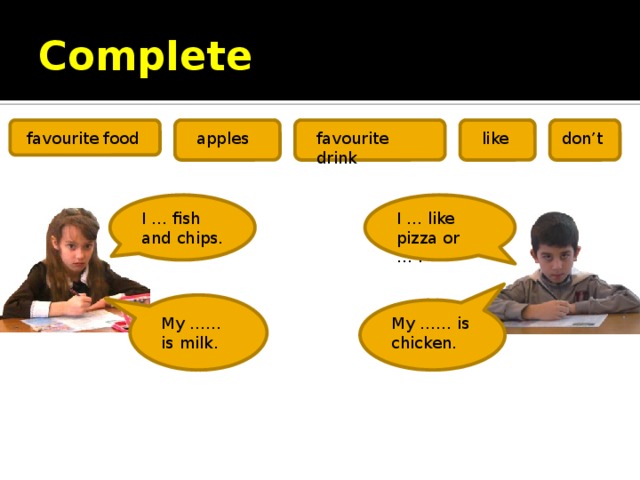 Complete

favourite food

apples

favourite drink

like

don't

I … fish and chips.

I … like pizza or … .

My …… is milk.

My …… is chicken.